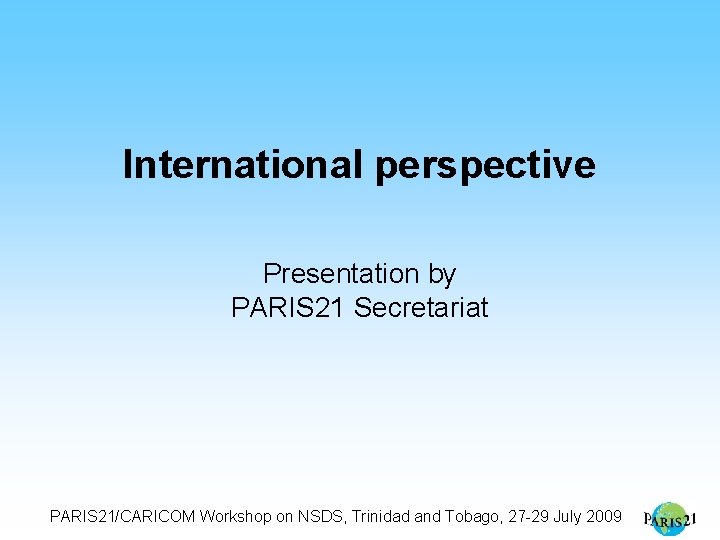 International perspective

Presentation by
PARIS21 Secretariat

PARIS21/CARICOM Workshop on NSDS, Trinidad and Tobago, 27-29 July 2009

PARIS21